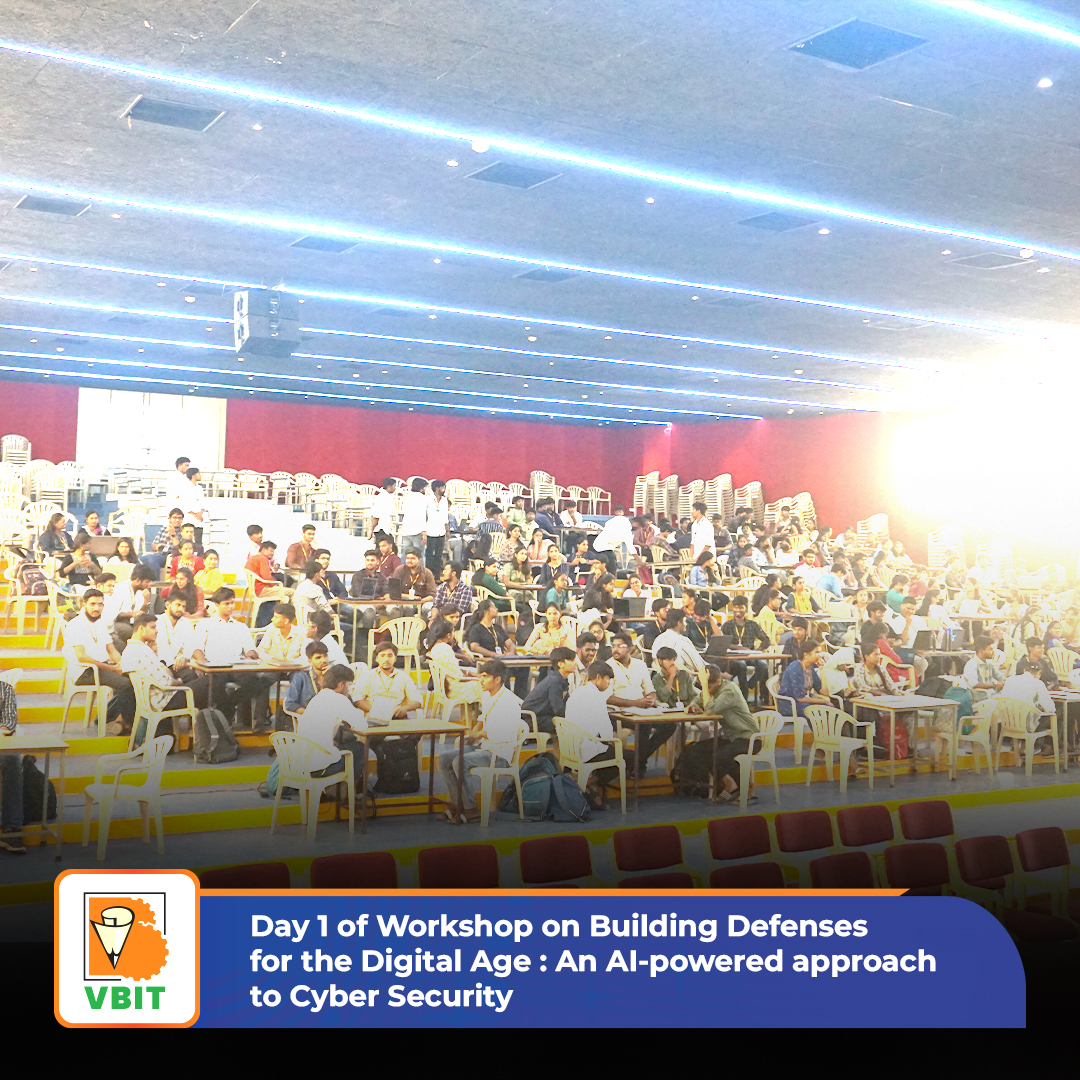 VBIT

Day 1 of Workshop on Building Defenses for the Digital Age : An AI-powered approach to Cyber Security